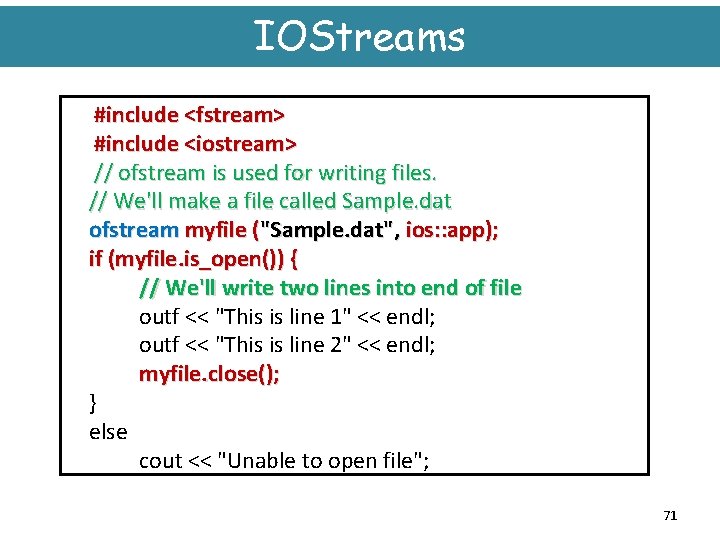 IOStreams

#include <fstream>
#include <iostream>
// ofstream is used for writing files.
// We'll make a file called Sample.dat
ofstream myfile ("Sample.dat", ios::app);
if (myfile.is_open()) {
// We'll write two lines into end of file
outf << "This is line 1" << endl;
outf << "This is line 2" << endl;
myfile.close();
}
else
cout << "Unable to open file";

71